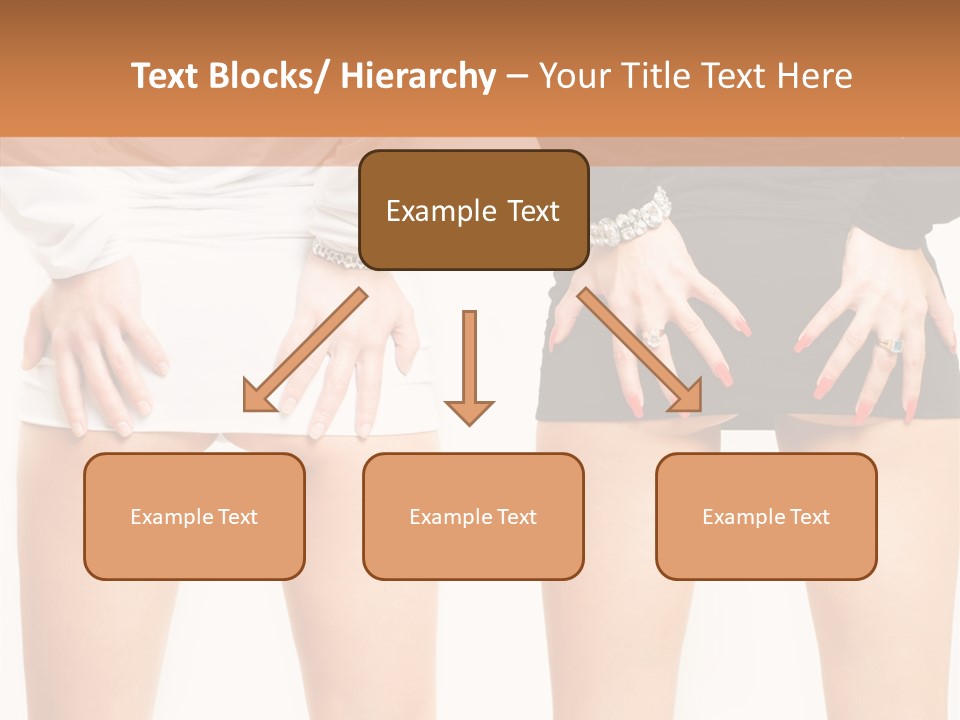 Text Blocks/ Hierarchy – Your Title Text Here

Example Text

Example Text

Example Text

Example Text